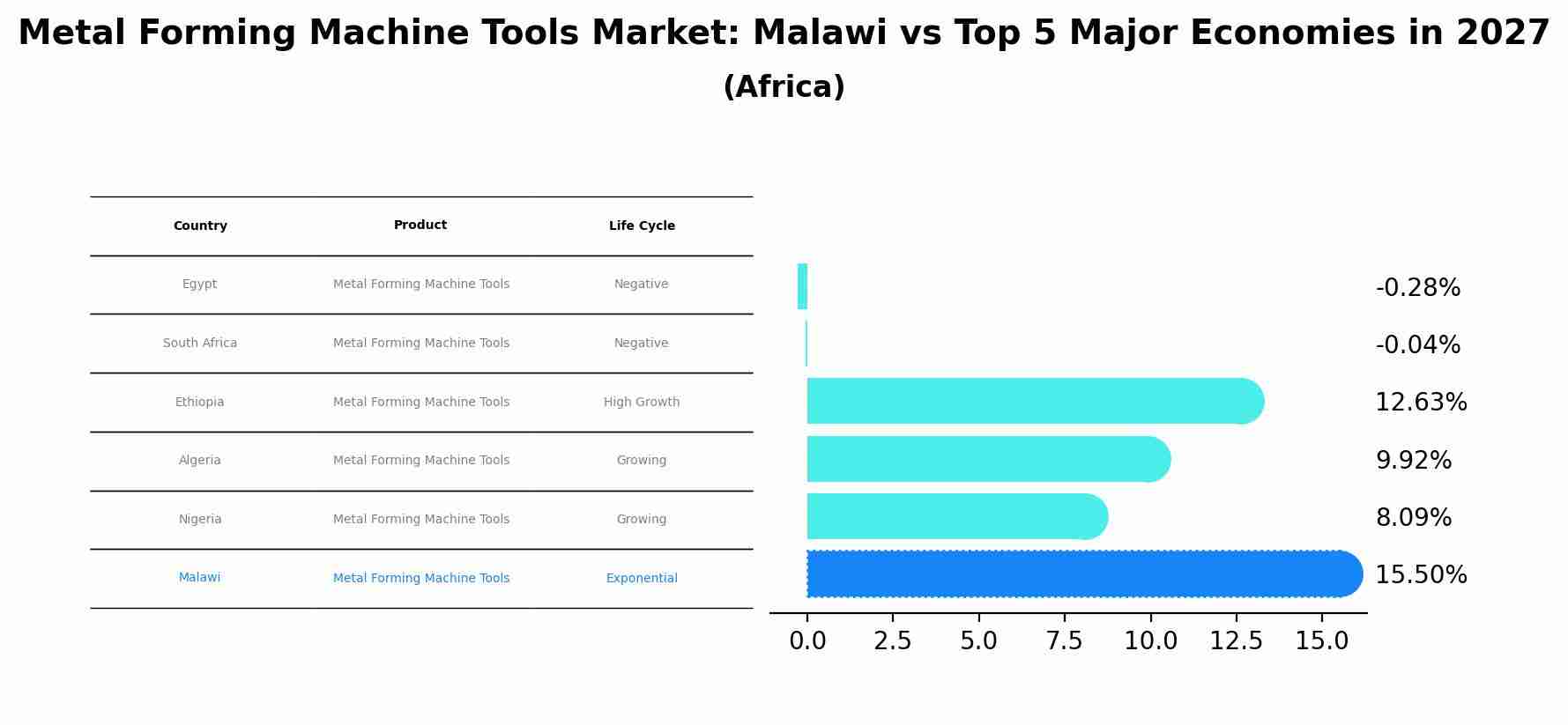 Metal Forming Machine Tools Market: Malawi vs Top 5 Major Economies in 2027
(Africa)

| Country | Product | Life Cycle |
|---|---|---|
| Egypt | Metal Forming Machine Tools | Negative |
| South Africa | Metal Forming Machine Tools | Negative |
| Ethiopia | Metal Forming Machine Tools | High Growth |
| Algeria | Metal Forming Machine Tools | Growing |
| Nigeria | Metal Forming Machine Tools | Growing |
| Malawi | Metal Forming Machine Tools | Exponential |

-0.28%
-0.04%
12.63%
9.92%
8.09%
15.50%

0.0 2.5 5.0 7.5 10.0 12.5 15.0